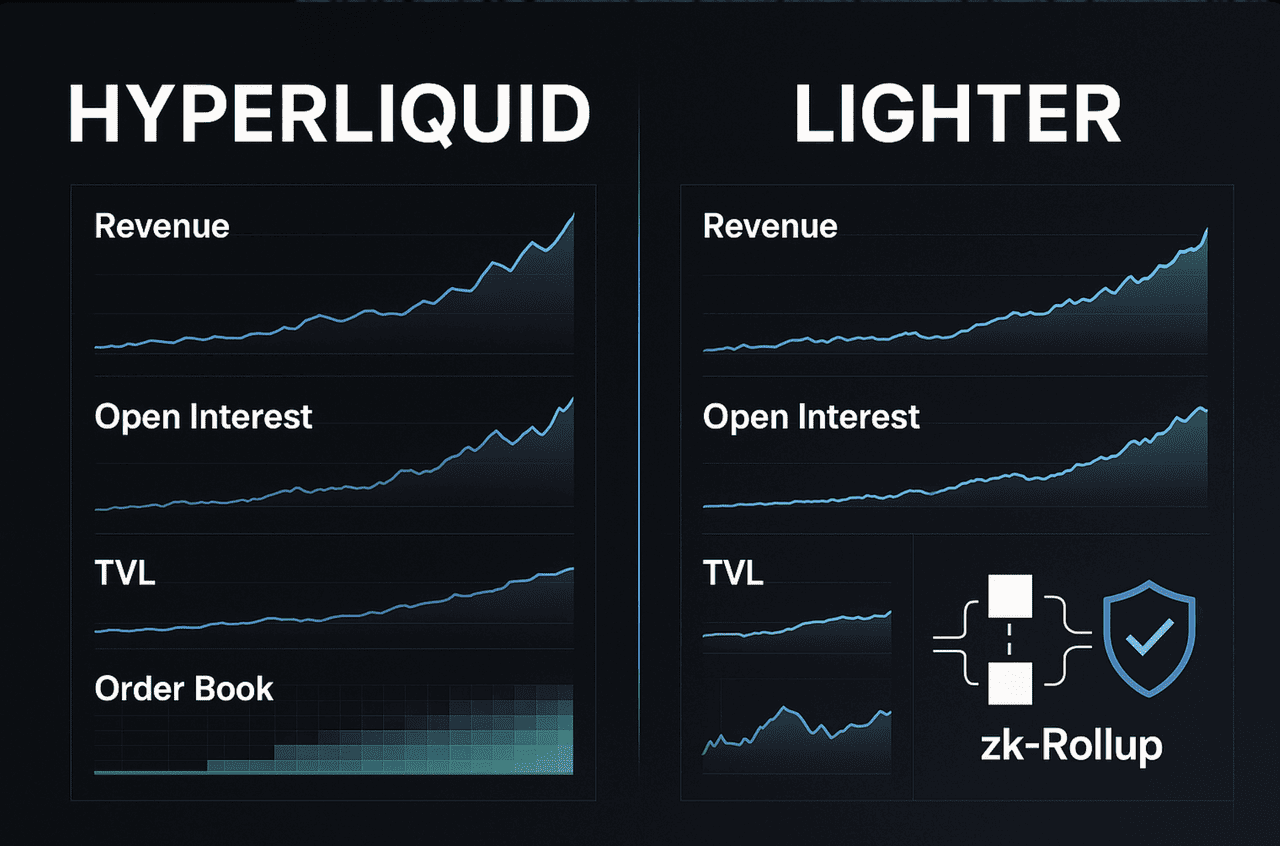 HYPERLIQUID

Revenue

Open Interest

TVL

Order Book

LIGHTER

Revenue

Open Interest

TVL

zk-Rollup